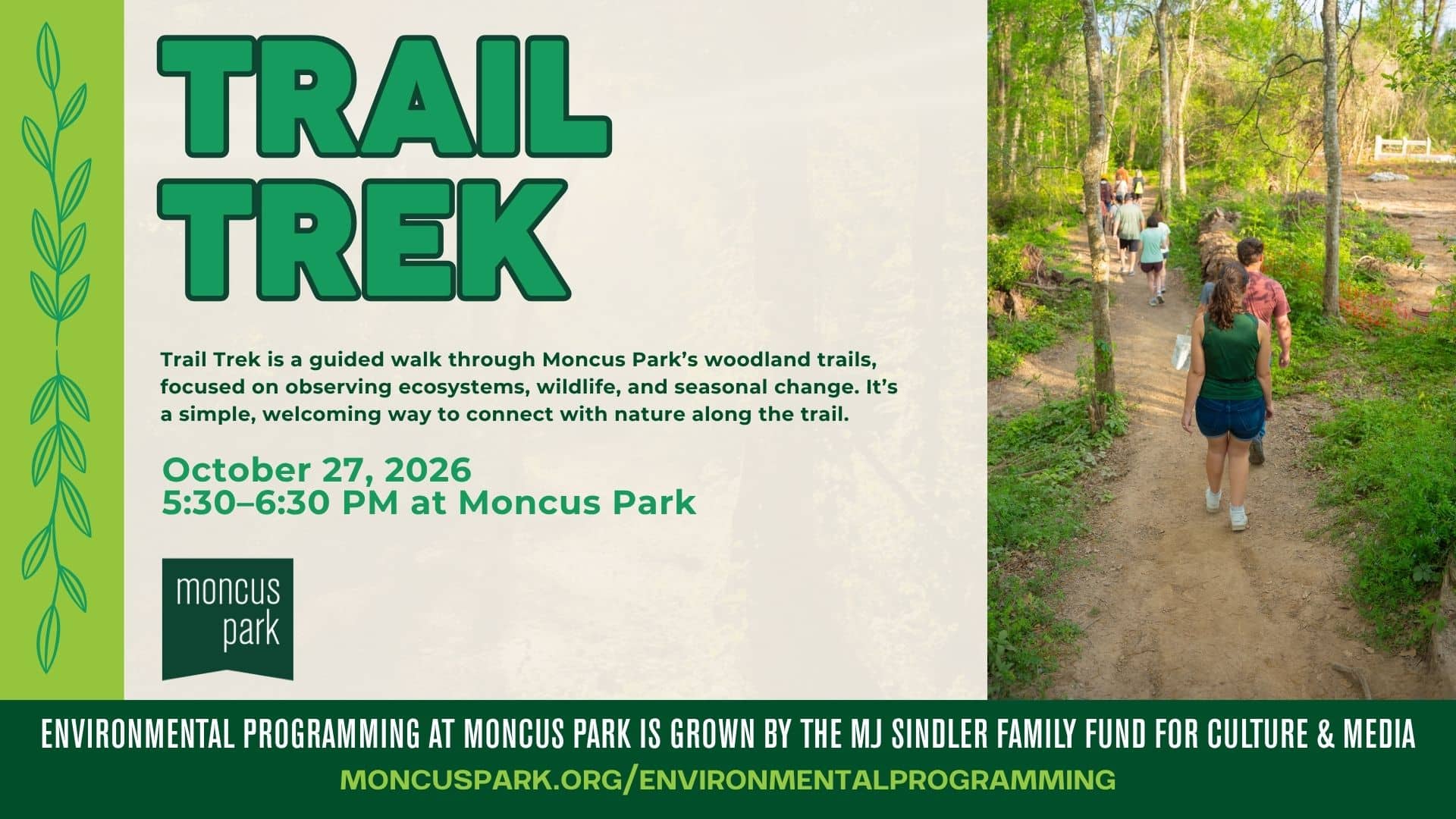 TRAIL TREK

Trail Trek is a guided walk through Moncus Park's woodland trails, focused on observing ecosystems, wildlife, and seasonal change. It's a simple, welcoming way to connect with nature along the trail.

October 27, 2026
5:30–6:30 PM at Moncus Park

moncus park

ENVIRONMENTAL PROGRAMMING AT MONCUS PARK IS GROWN BY THE MJ SINDLER FAMILY FUND FOR CULTURE & MEDIA

MONCUSPARK.ORG/ENVIRONMENTALPROGRAMMING